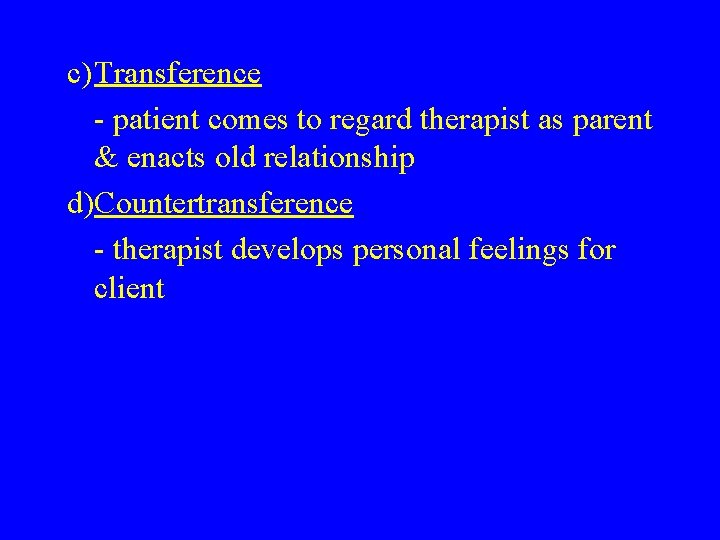 c)Transference

- patient comes to regard therapist as parent & enacts old relationship

d)Countertransference

- therapist develops personal feelings for client